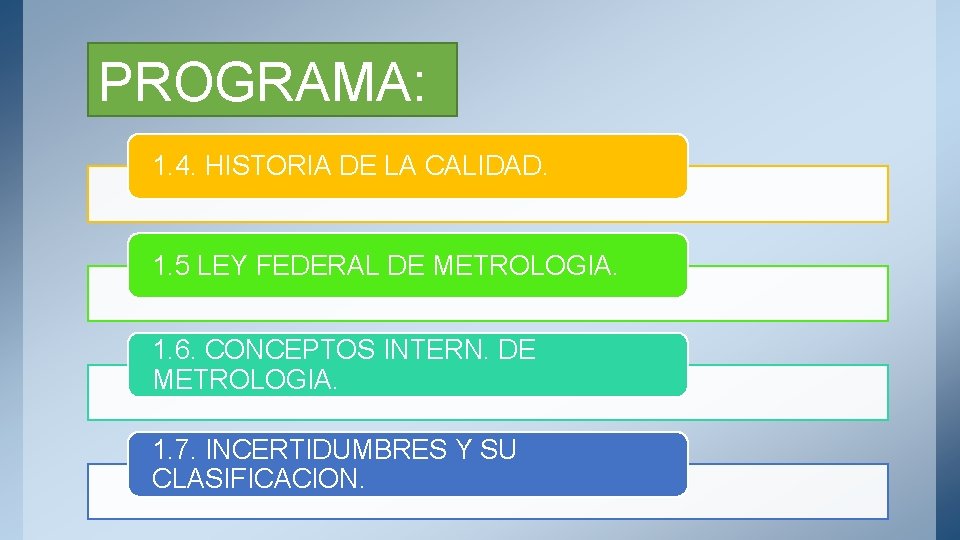 PROGRAMA:

1.4. HISTORIA DE LA CALIDAD.

1.5 LEY FEDERAL DE METROLOGIA.

1.6. CONCEPTOS INTERN. DE METROLOGIA.

1.7. INCERTIDUMBRES Y SU CLASIFICACION.